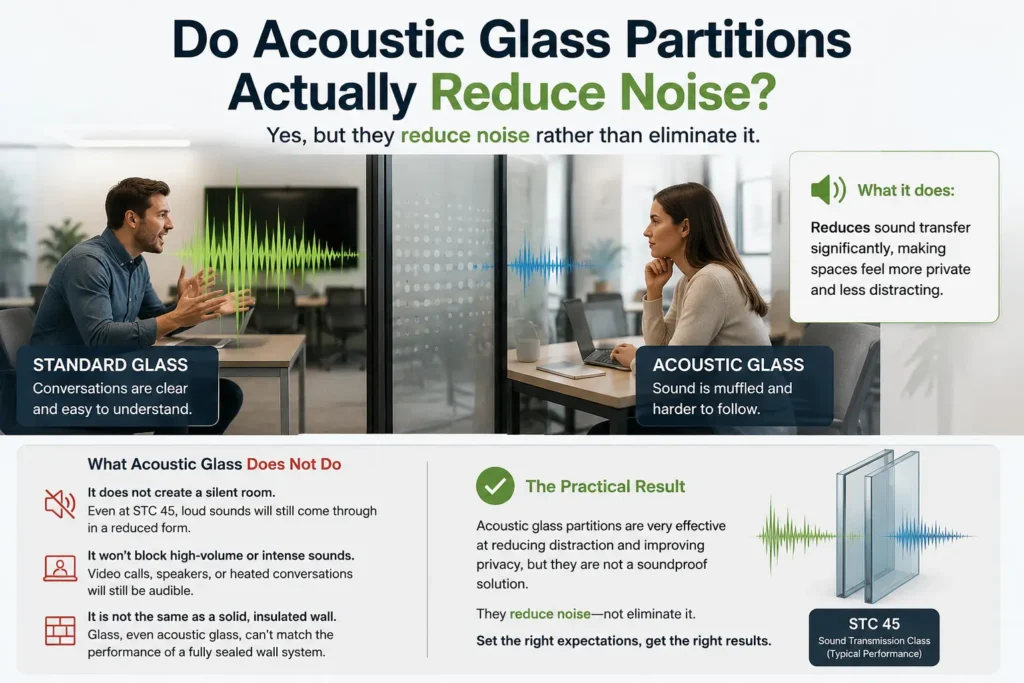 Do Acoustic Glass Partitions Actually Reduce Noise?

Yes, but they reduce noise rather than eliminate it.

What it does:

Reduces sound transfer significantly, making spaces feel more private and less distracting.

STANDARD GLASS
Conversations are clear and easy to understand.

ACOUSTIC GLASS
Sound is muffled and harder to follow.

What Acoustic Glass Does Not Do

It does not create a silent room.
Even at STC 45, loud sounds will still come through in a reduced form.

It won't block high-volume or intense sounds.
Video calls, speakers, or heated conversations will still be audible.

It is not the same as a solid, insulated wall.
Glass, even acoustic glass, can't match the performance of a fully sealed wall system.

The Practical Result

Acoustic glass partitions are very effective at reducing distraction and improving privacy, but they are not a soundproof solution.

They reduce noise—not eliminate it.

Set the right expectations, get the right results.

STC 45
Sound Transmission Class (Typical Performance)